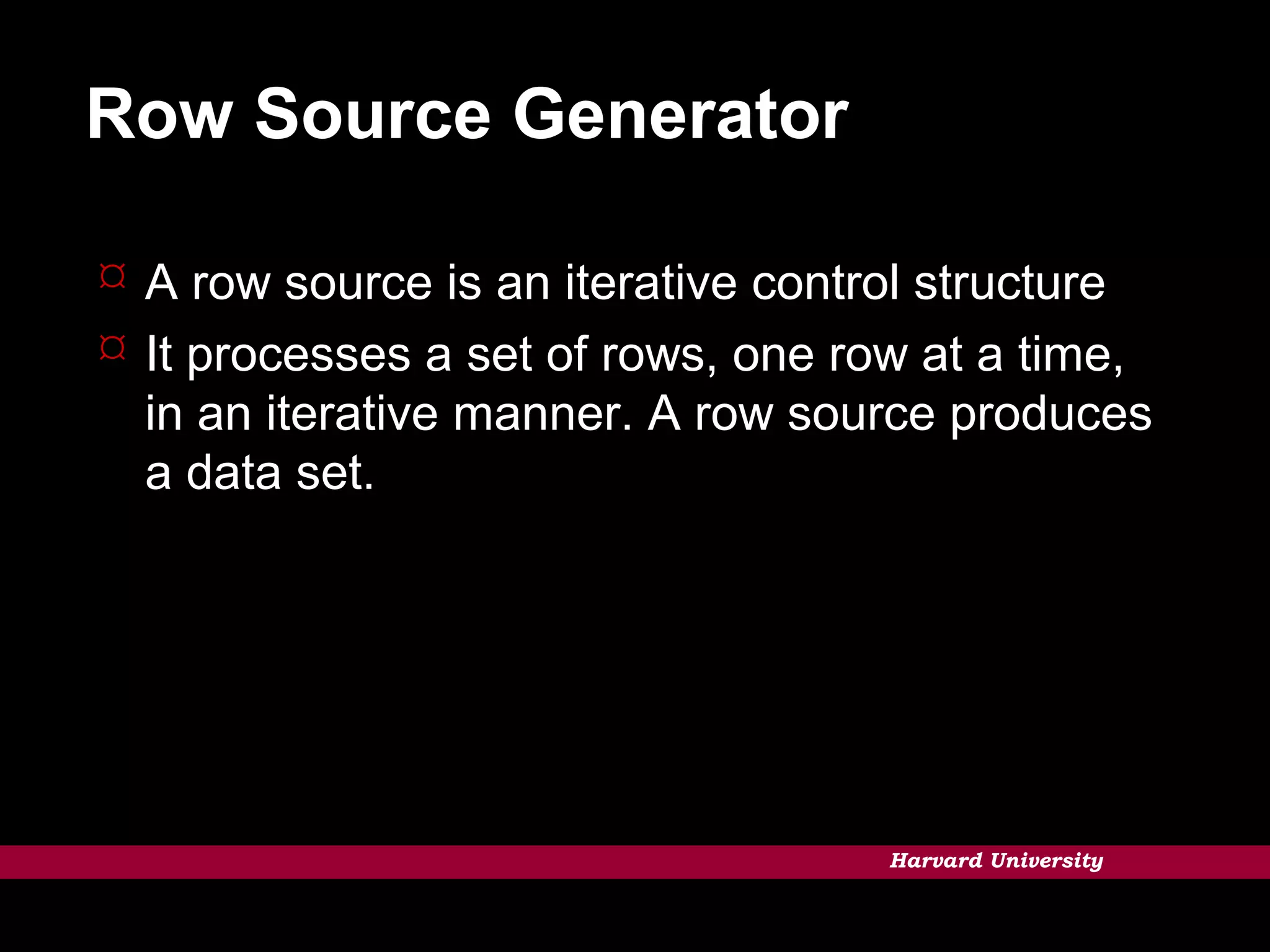 Row Source Generator

¤ A row source is an iterative control structure

¤ It processes a set of rows, one row at a time, in an iterative manner. A row source produces a data set.

Harvard University